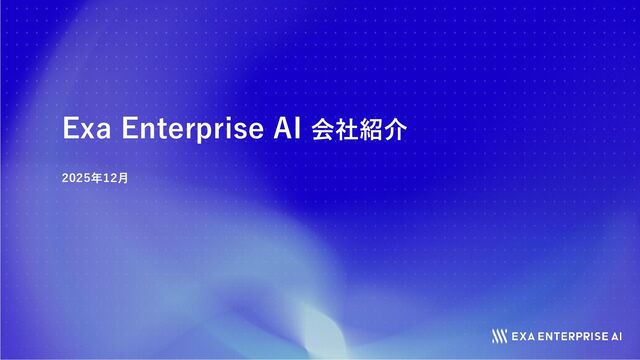 Exa Enterprise AI 会社紹介

2025年12月

EXA ENTERPRISE AI